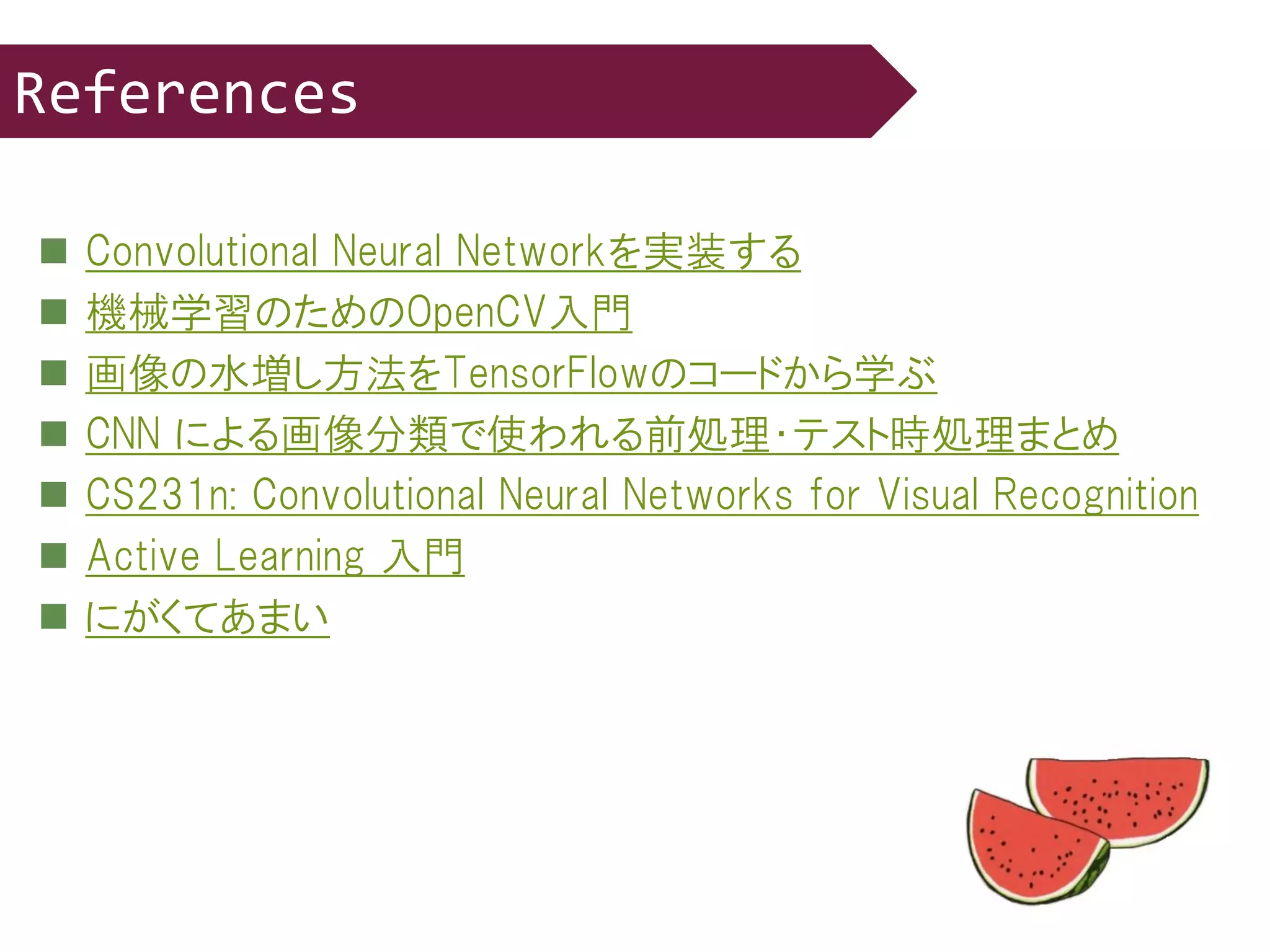 References

■ Convolutional Neural Networkを実装する
■ 機械学習のためのOpenCV入門
■ 画像の水増し方法をTensorFlowのコードから学ぶ
■ CNN による画像分類で使われる前処理・テスト時処理まとめ
■ CS231n: Convolutional Neural Networks for Visual Recognition
■ Active Learning 入門
■ にがくてあまい